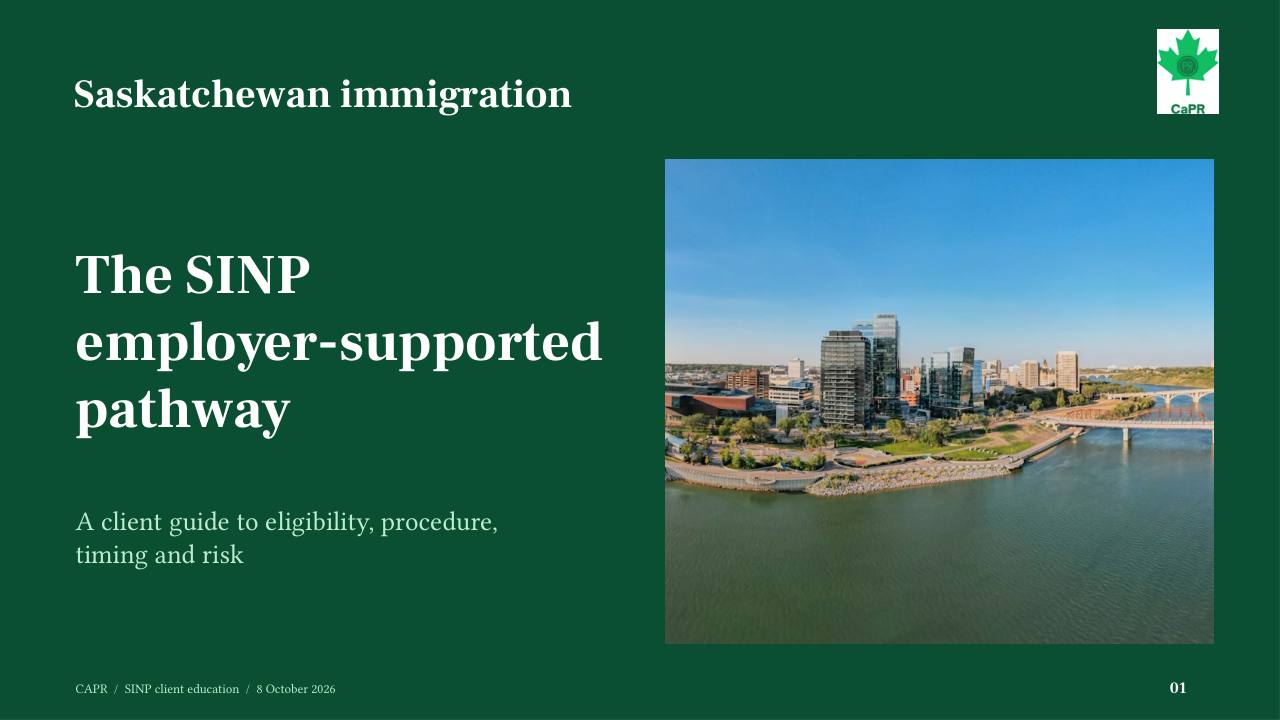 Saskatchewan immigration

CaPR

The SINP employer-supported pathway

A client guide to eligibility, procedure, timing and risk

CAPR / SINP client education / 8 October 2026

01